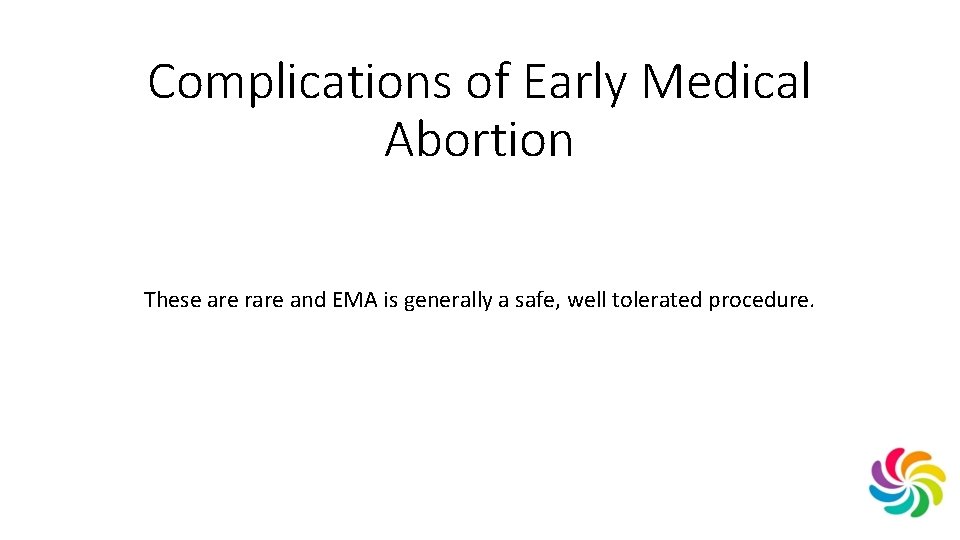 Complications of Early Medical Abortion

These are rare and EMA is generally a safe, well tolerated procedure.